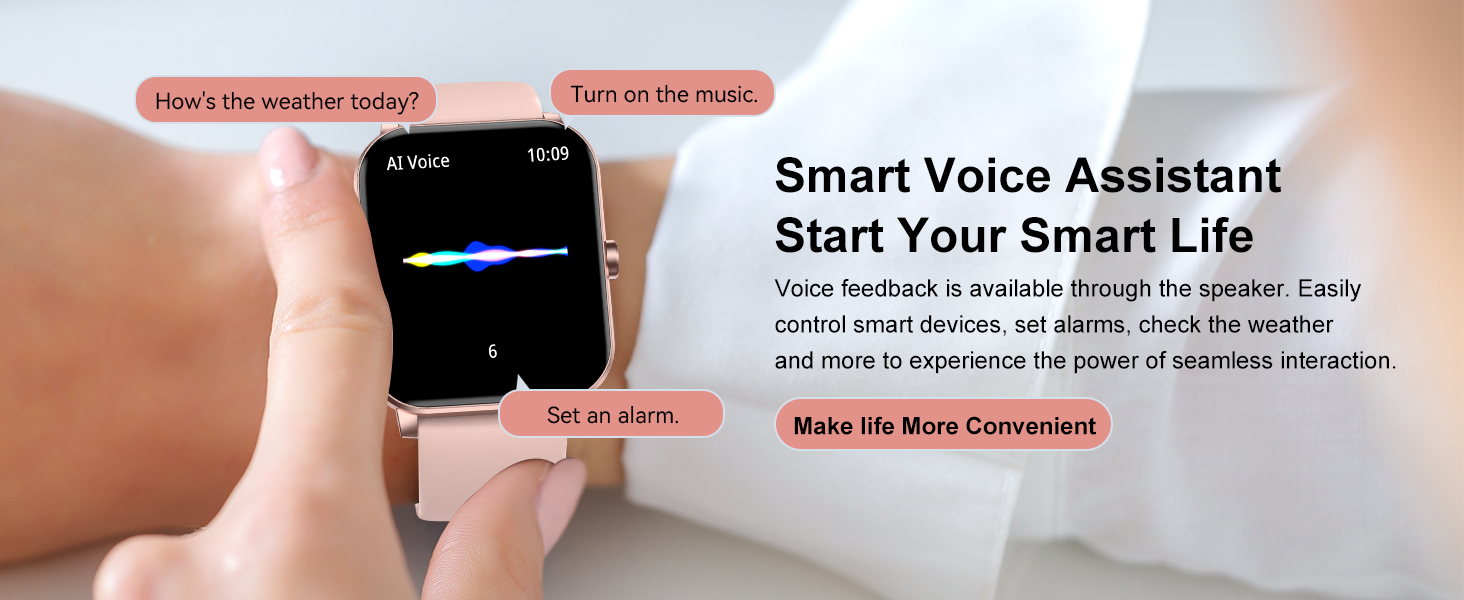 How's the weather today?

Turn on the music.

AI Voice

10:09

6

Set an alarm.

Smart Voice Assistant
Start Your Smart Life

Voice feedback is available through the speaker. Easily control smart devices, set alarms, check the weather and more to experience the power of seamless interaction.

Make life More Convenient